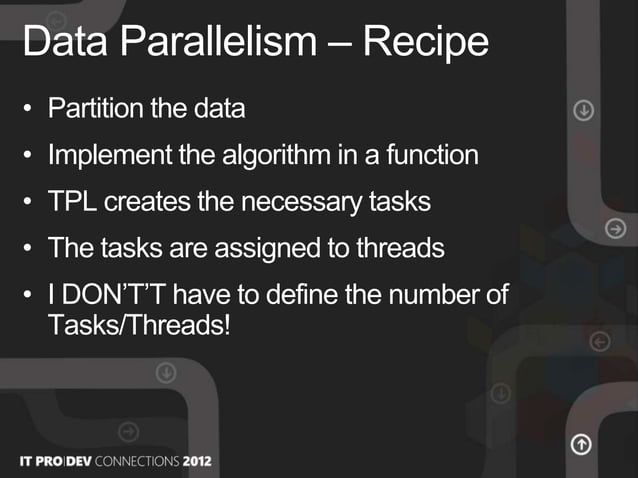 Data Parallelism – Recipe

• Partition the data
• Implement the algorithm in a function
• TPL creates the necessary tasks
• The tasks are assigned to threads
• I DON'T'T have to define the number of Tasks/Threads!

IT PRO|DEV CONNECTIONS 2012